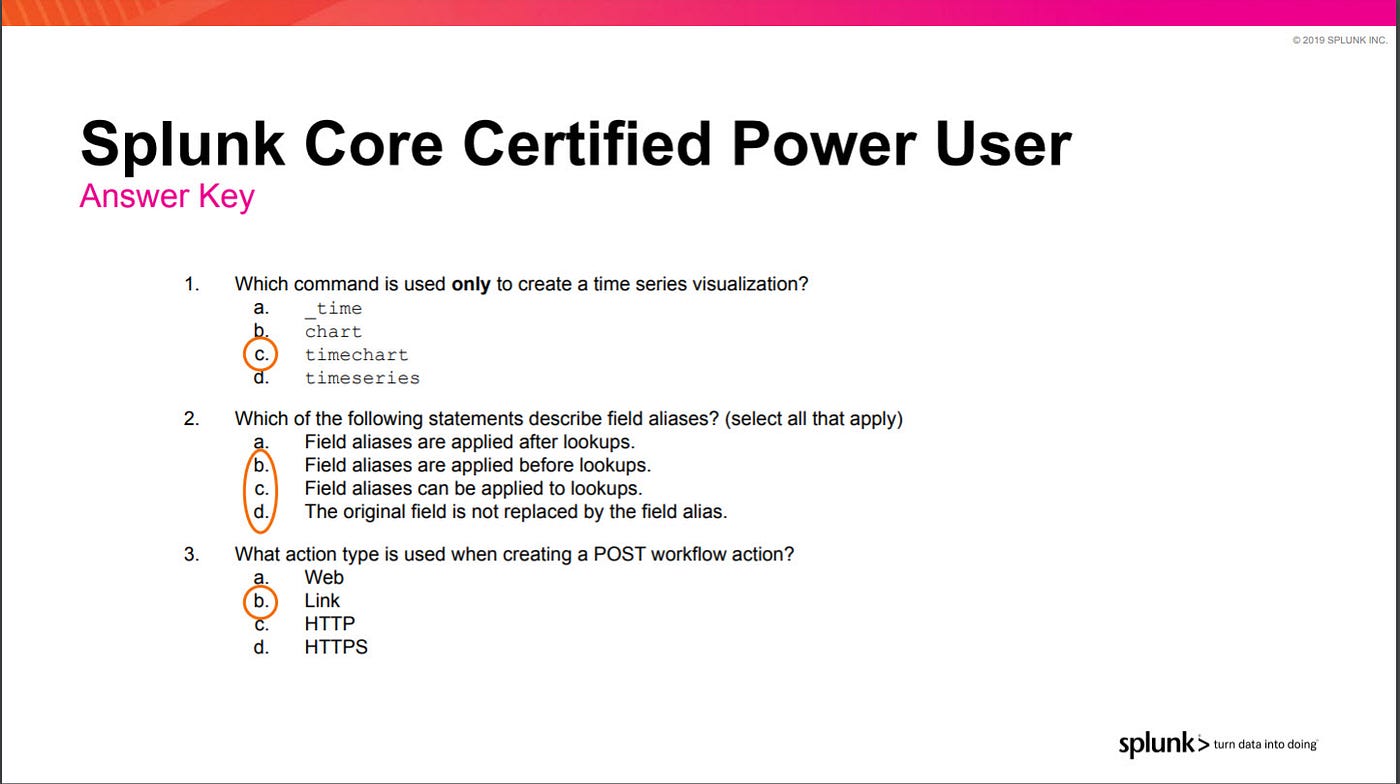 © 2019 SPLUNK INC.

Splunk Core Certified Power User
Answer Key

1. Which command is used **only** to create a time series visualization?
a. _time
b. chart
c. timechart
d. timeseries

2. Which of the following statements describe field aliases? (select all that apply)
a. Field aliases are applied after lookups.
b. Field aliases are applied before lookups.
c. Field aliases can be applied to lookups.
d. The original field is not replaced by the field alias.

3. What action type is used when creating a POST workflow action?
a. Web
b. Link
c. HTTP
d. HTTPS

splunk> turn data into doing